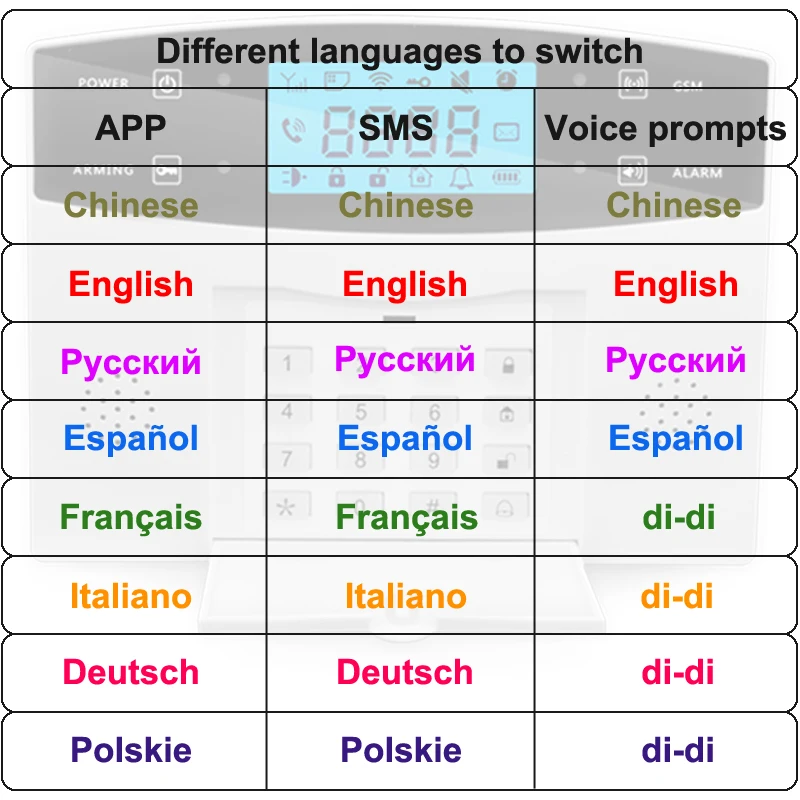 Different languages to switch

POWER GSM ARMING ALARM

| APP | SMS | Voice prompts |
|---|---|---|
| Chinese | Chinese | Chinese |
| English | English | English |
| Русский | Русский | Русский |
| Español | Español | Español |
| Français | Français | di-di |
| Italiano | Italiano | di-di |
| Deutsch | Deutsch | di-di |
| Polskie | Polskie | di-di |

1 4 5 6 7 8 9 * 0 #